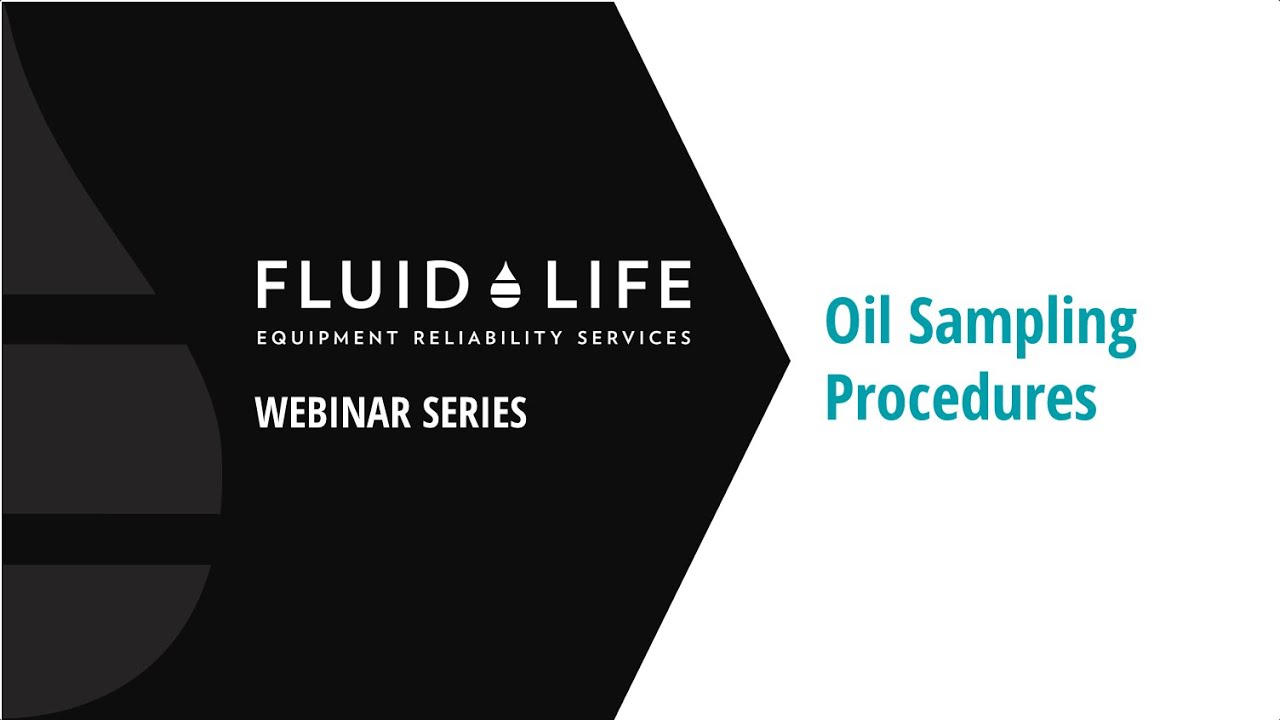 FLUID LIFE
EQUIPMENT RELIABILITY SERVICES

WEBINAR SERIES

Oil Sampling Procedures